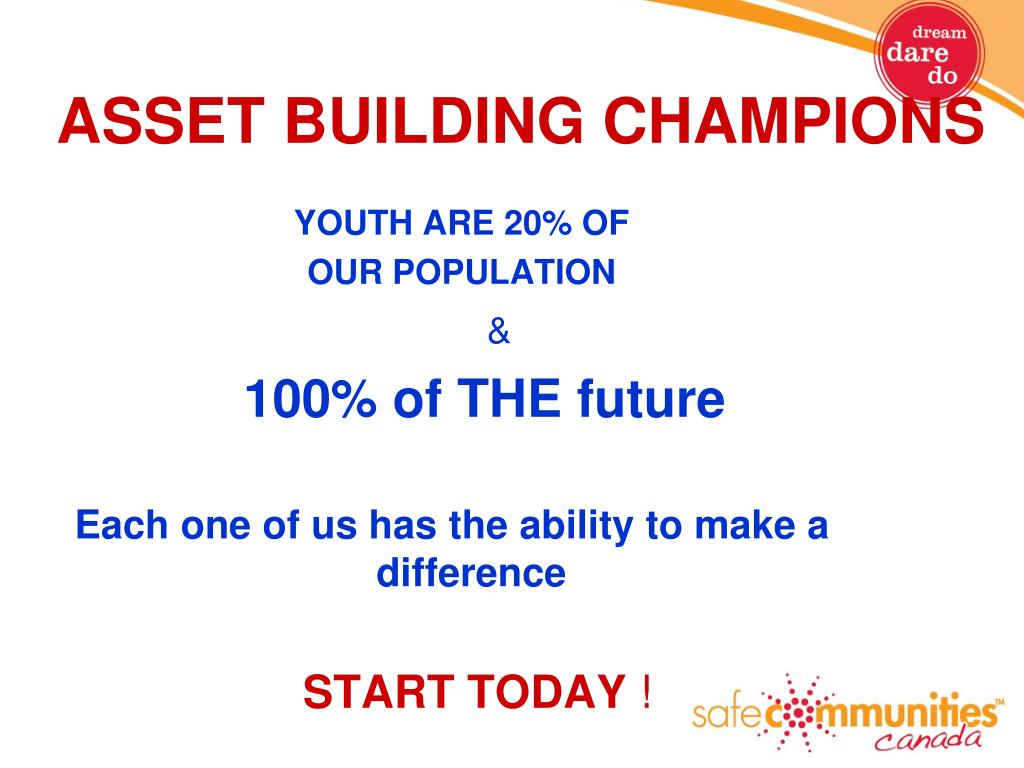 dream
dare
do

ASSET BUILDING CHAMPIONS

YOUTH ARE 20% OF
OUR POPULATION

&

100% of THE future

Each one of us has the ability to make a difference

START TODAY !

safecommunities™
canada